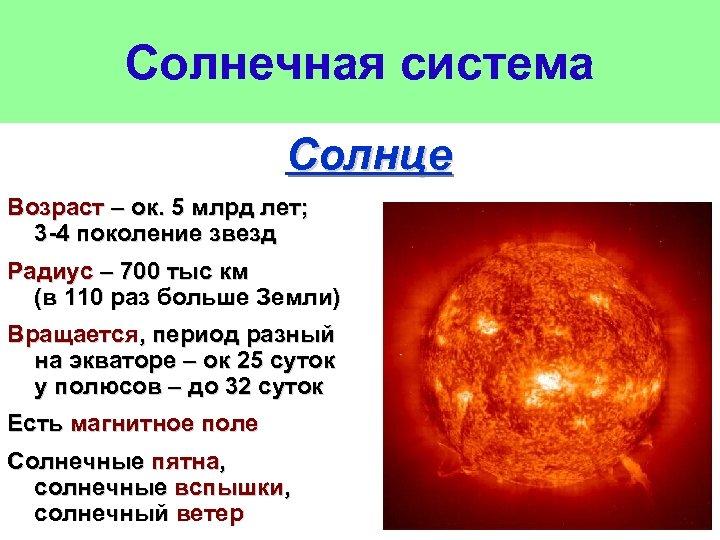 Солнечная система

Солнце

Возраст – ок. 5 млрд лет;
3-4 поколение звезд

Радиус – 700 тыс км
(в 110 раз больше Земли)

Вращается, период разный
на экваторе – ок 25 суток
у полюсов – до 32 суток

Есть магнитное поле

Солнечные пятна,
солнечные вспышки,
солнечный ветер